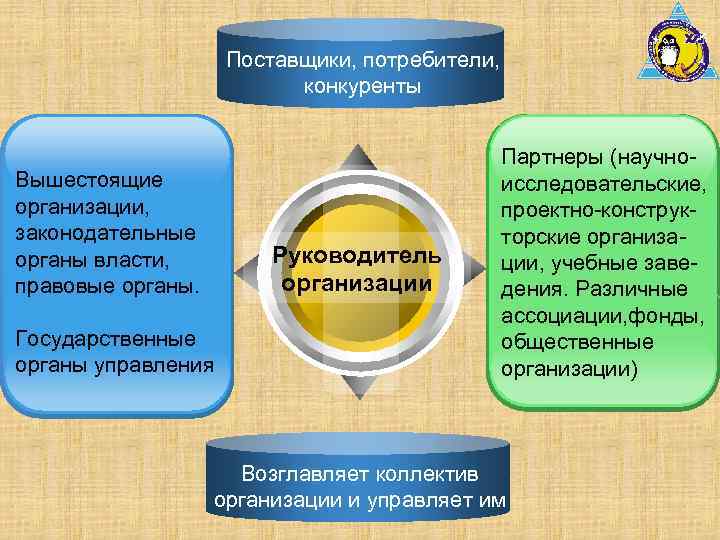 Поставщики, потребители, конкуренты

Вышестоящие организации, законодательные органы власти, правовые органы.

Государственные органы управления

Руководитель организации

Партнеры (научно-исследовательские, проектно-конструкторские организации, учебные заведения. Различные ассоциации,фонды, общественные организации)

Возглавляет коллектив организации и управляет им